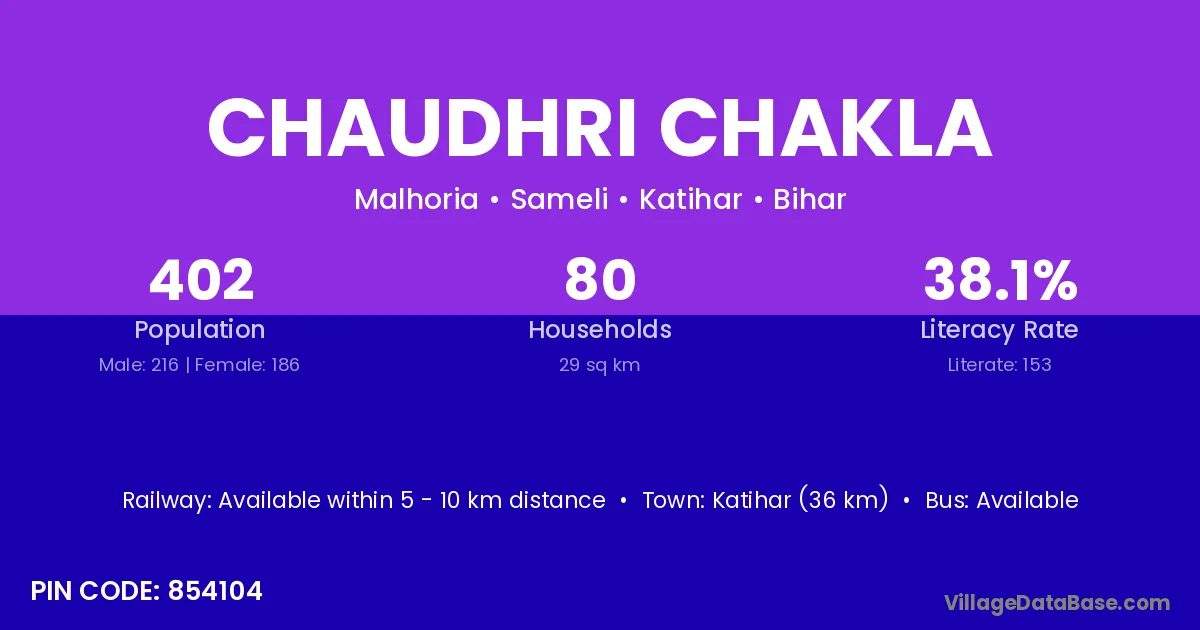 CHAUDHRI CHAKLA

Malhoria • Sameli • Katihar • Bihar

402
Population
Male: 216 | Female: 186

80
Households
29 sq km

38.1%
Literacy Rate
Literate: 153

Railway: Available within 5 - 10 km distance • Town: Katihar (36 km) • Bus: Available

PIN CODE: 854104

VillageDataBase.com